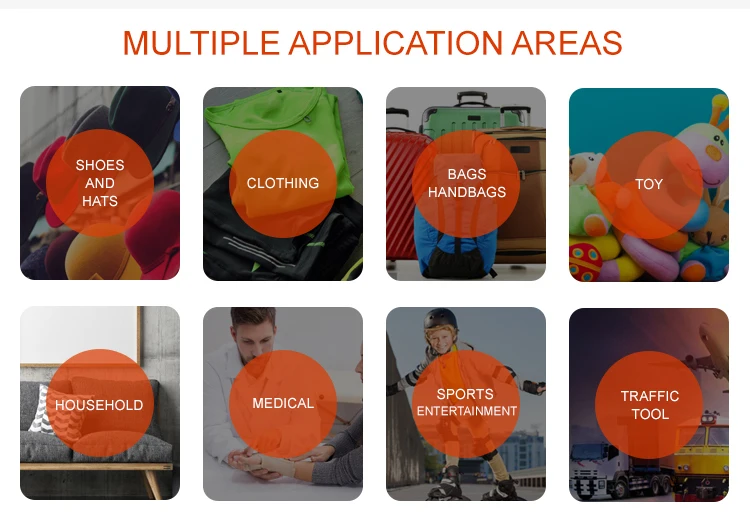 MULTIPLE APPLICATION AREAS

SHOES AND HATS

CLOTHING

BAGS HANDBAGS

TOY

HOUSEHOLD

MEDICAL

SPORTS ENTERTAINMENT

TRAFFIC TOOL